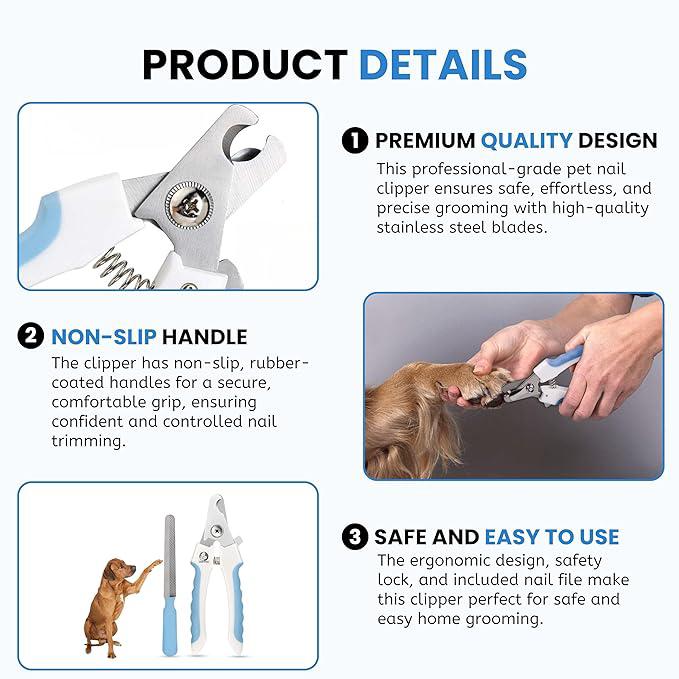 PRODUCT DETAILS

1 PREMIUM QUALITY DESIGN

This professional-grade pet nail clipper ensures safe, effortless, and precise grooming with high-quality stainless steel blades.

2 NON-SLIP HANDLE

The clipper has non-slip, rubber-coated handles for a secure, comfortable grip, ensuring confident and controlled nail trimming.

3 SAFE AND EASY TO USE

The ergonomic design, safety lock, and included nail file make this clipper perfect for safe and easy home grooming.